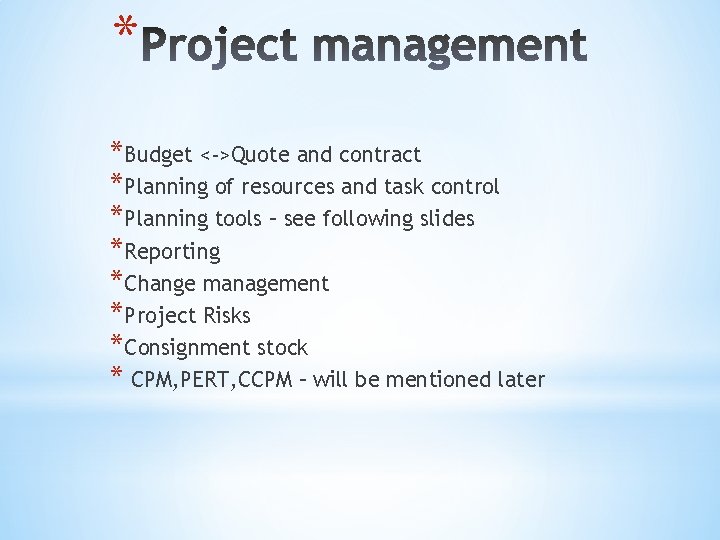 *Project management

*Budget <->Quote and contract
*Planning of resources and task control
*Planning tools – see following slides
*Reporting
*Change management
*Project Risks
*Consignment stock
* CPM,PERT,CCPM – will be mentioned later